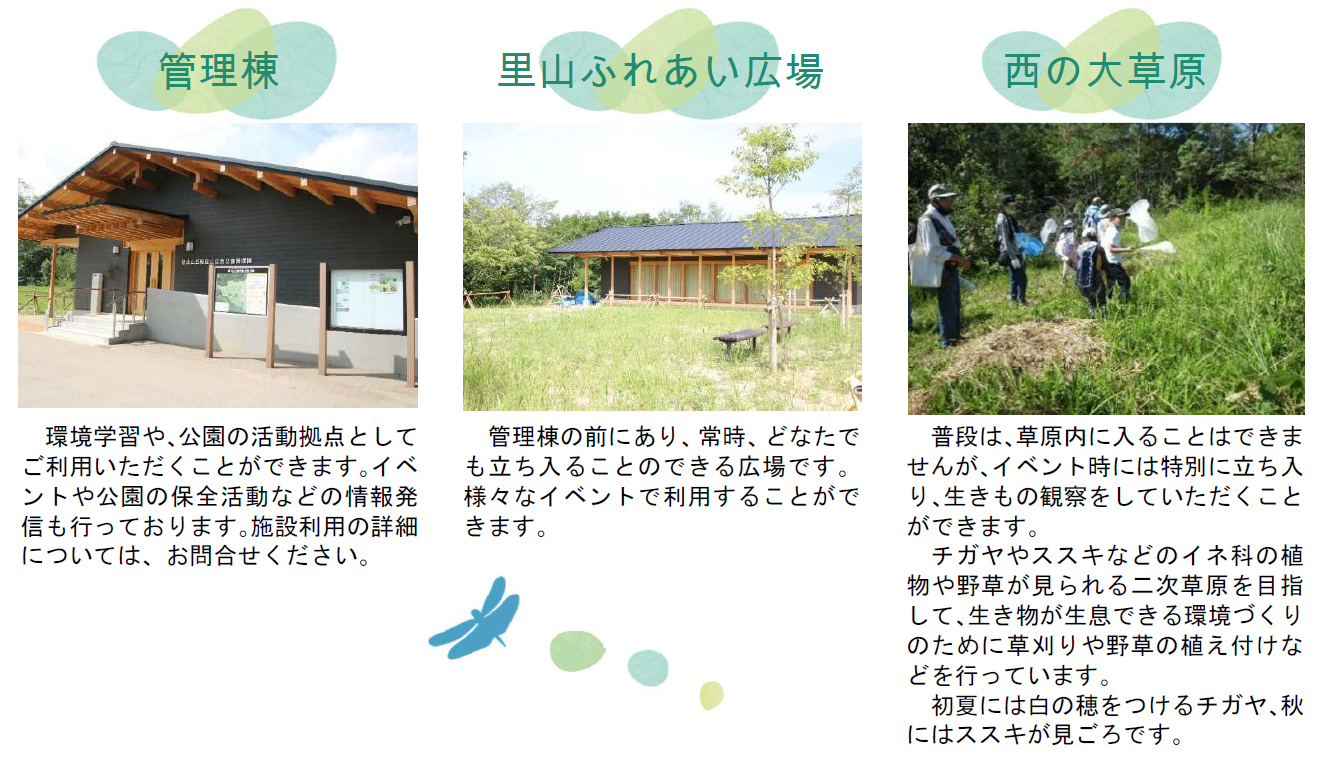 管理棟

環境学習や、公園の活動拠点としてご利用いただくことができます。イベントや公園の保全活動などの情報発信も行っております。施設利用の詳細については、お問合せください。

里山ふれあい広場

管理棟の前にあり、常時、どなたでも立ち入ることのできる広場です。様々なイベントで利用することができます。

西の大草原

普段は、草原内に入ることはできませんが、イベント時には特別に立ち入り、生きもの観察をしていただくことができます。

チガヤやススキなどのイネ科の植物や野草が見られる二次草原を目指して、生き物が生息できる環境づくりのために草刈りや野草の植え付けなどを行っています。

初夏には白の穂をつけるチガヤ、秋にはススキが見ごろです。